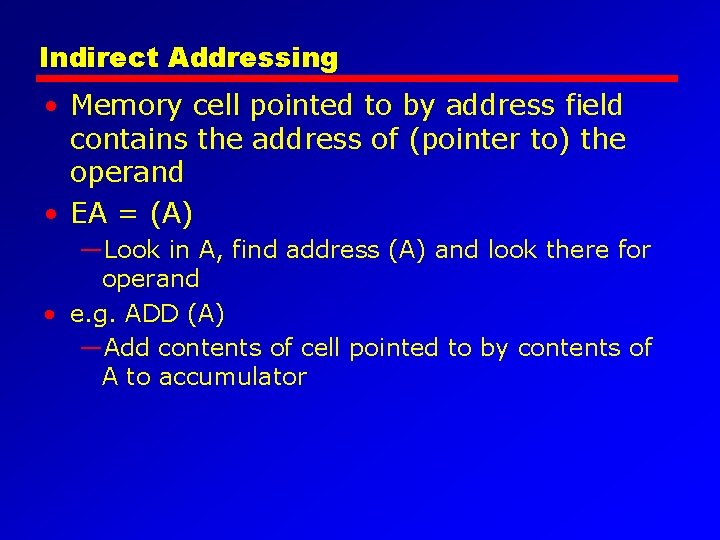 Indirect Addressing

• Memory cell pointed to by address field contains the address of (pointer to) the operand

• EA = (A)

—Look in A, find address (A) and look there for operand

• e.g. ADD (A)

—Add contents of cell pointed to by contents of A to accumulator